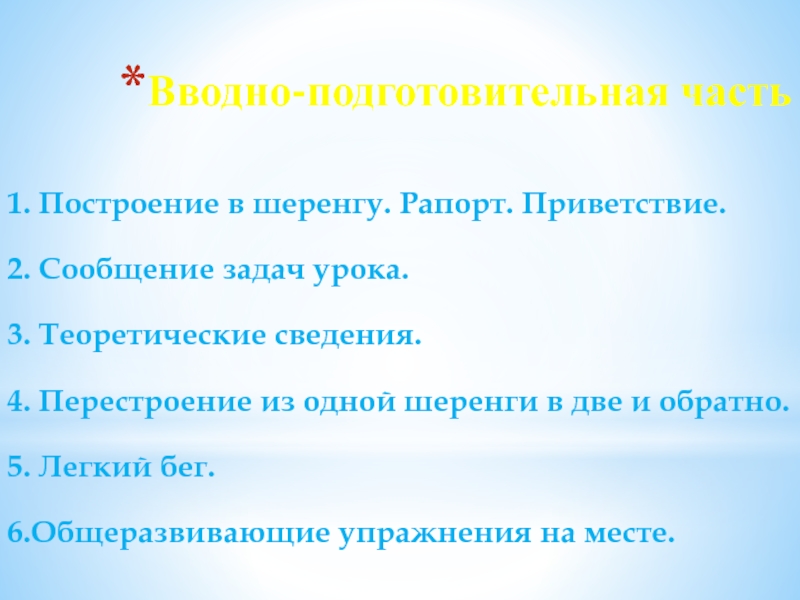 *Вводно-подготовительная часть

1. Построение в шеренгу. Рапорт. Приветствие.

2. Сообщение задач урока.

3. Теоретические сведения.

4. Перестроение из одной шеренги в две и обратно.

5. Легкий бег.

6.Общеразвивающие упражнения на месте.